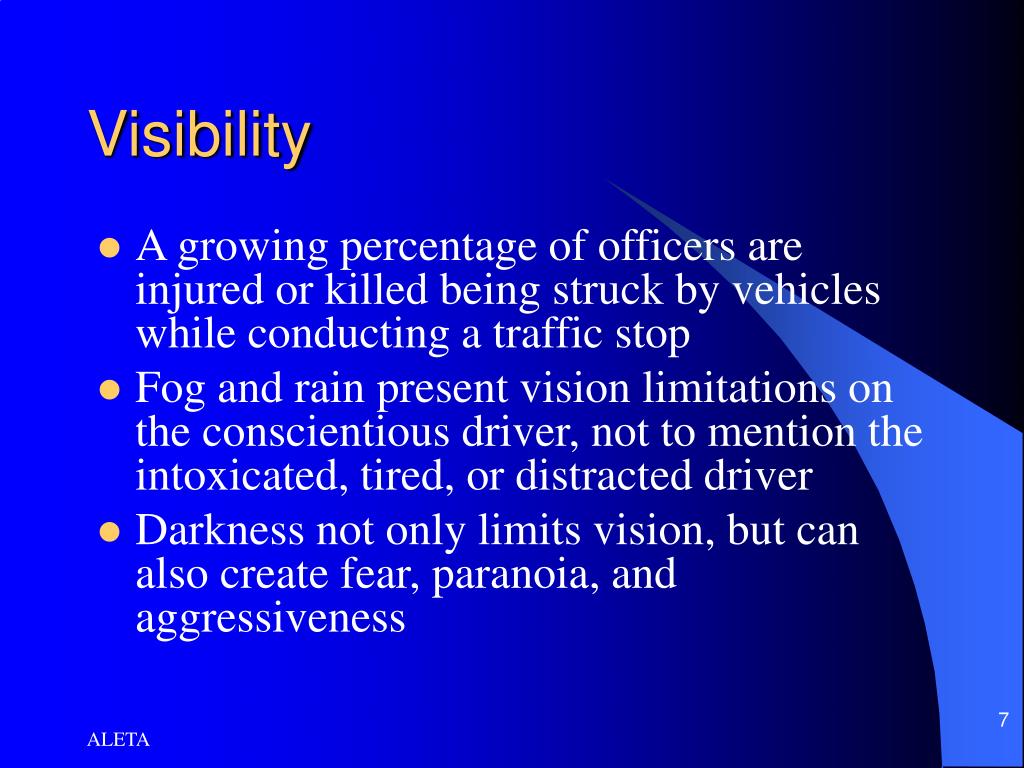 Visibility

- A growing percentage of officers are injured or killed being struck by vehicles while conducting a traffic stop
- Fog and rain present vision limitations on the conscientious driver, not to mention the intoxicated, tired, or distracted driver
- Darkness not only limits vision, but can also create fear, paranoia, and aggressiveness

ALETA

7